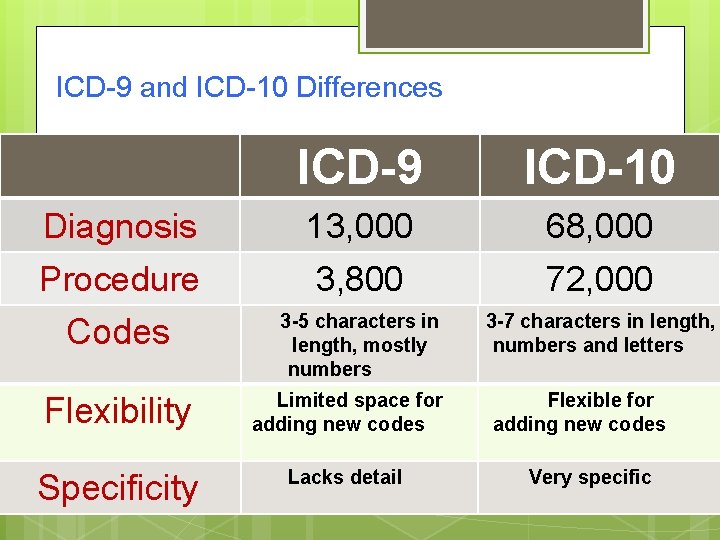 ICD-9 and ICD-10 Differences

| | ICD-9 | ICD-10 |
|---|---|---|
| Diagnosis | 13,000 | 68,000 |
| Procedure | 3,800 | 72,000 |
| Codes | 3-5 characters in length, mostly numbers | 3-7 characters in length, numbers and letters |
| Flexibility | Limited space for adding new codes | Flexible for adding new codes |
| Specificity | Lacks detail | Very specific |